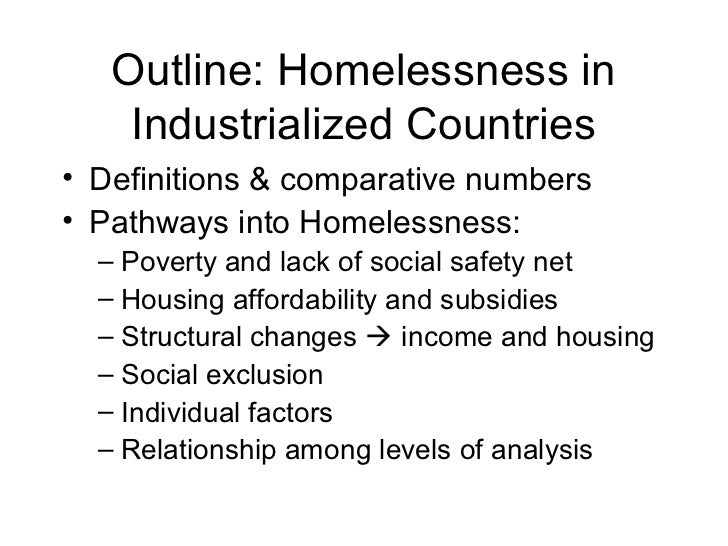 Outline: Homelessness in Industrialized Countries

• Definitions & comparative numbers
• Pathways into Homelessness:
– Poverty and lack of social safety net
– Housing affordability and subsidies
– Structural changes → income and housing
– Social exclusion
– Individual factors
– Relationship among levels of analysis